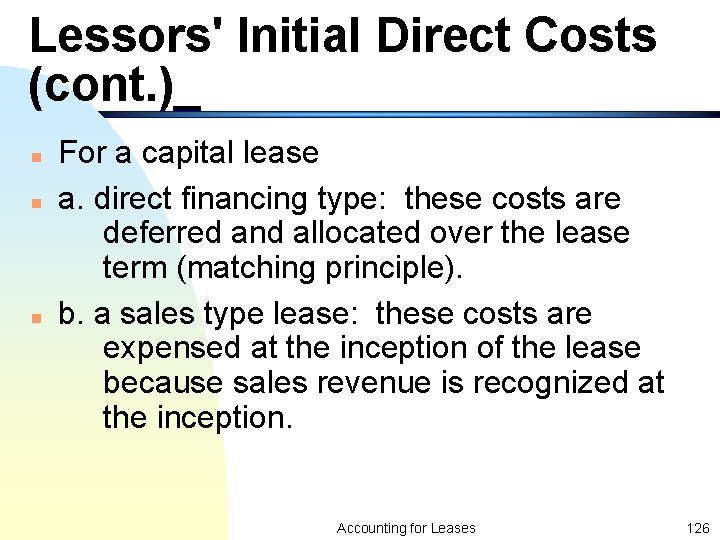 Lessors' Initial Direct Costs (cont.)_

For a capital lease

a. direct financing type: these costs are deferred and allocated over the lease term (matching principle).

b. a sales type lease: these costs are expensed at the inception of the lease because sales revenue is recognized at the inception.

Accounting for Leases

126